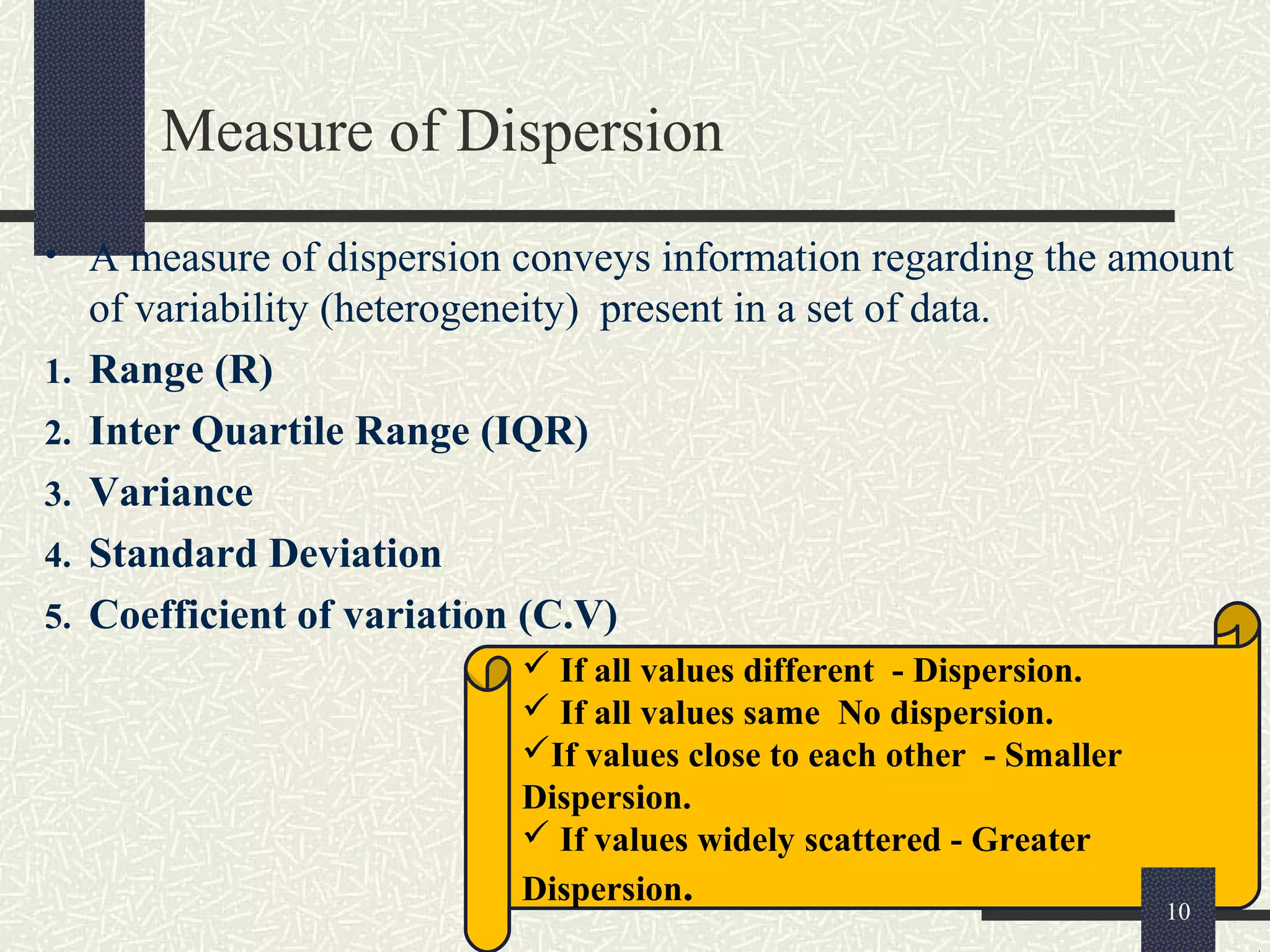 Measure of Dispersion

• A measure of dispersion conveys information regarding the amount of variability (heterogeneity) present in a set of data.

1. Range (R)
2. Inter Quartile Range (IQR)
3. Variance
4. Standard Deviation
5. Coefficient of variation (C.V)

✓ If all values different - Dispersion.
✓ If all values same No dispersion.
✓If values close to each other - Smaller Dispersion.
✓ If values widely scattered - Greater Dispersion.

10